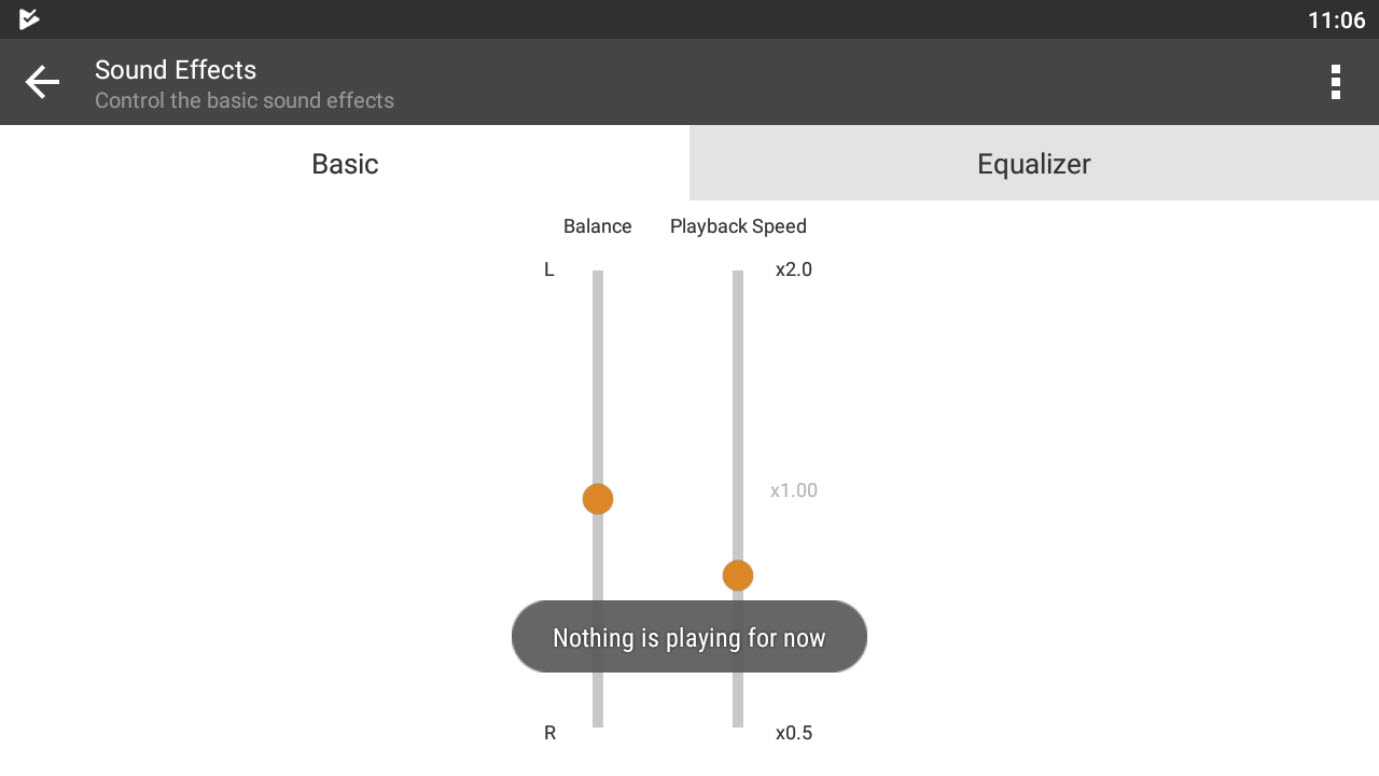 11:06

Sound Effects
Control the basic sound effects

Basic

Equalizer

Balance

Playback Speed

L

x2.0

x1.00

Nothing is playing for now

R

x0.5